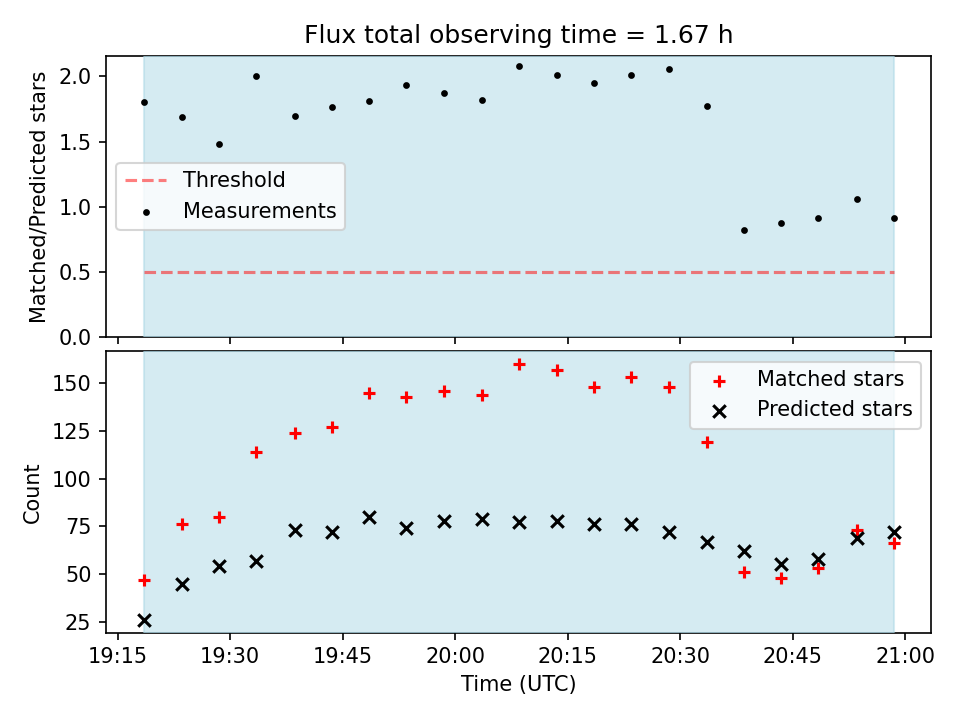 Flux total observing time = 1.67 h

Matched/Predicted stars

2.0
1.5
1.0
0.5
0.0

Threshold
Measurements

Count

150
125
100
75
50
25

Matched stars
Predicted stars

19:15 19:30 19:45 20:00 20:15 20:30 20:45 21:00

Time (UTC)